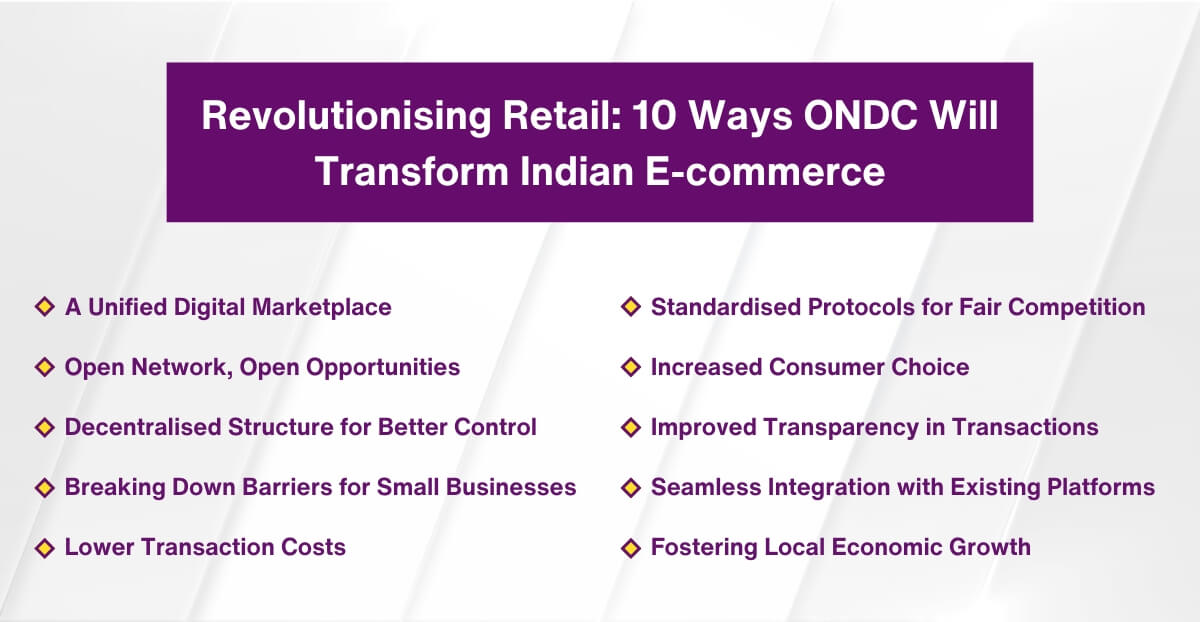 Revolutionising Retail: 10 Ways ONDC Will Transform Indian E-commerce

A Unified Digital Marketplace

Open Network, Open Opportunities

Decentralised Structure for Better Control

Breaking Down Barriers for Small Businesses

Lower Transaction Costs

Standardised Protocols for Fair Competition

Increased Consumer Choice

Improved Transparency in Transactions

Seamless Integration with Existing Platforms

Fostering Local Economic Growth